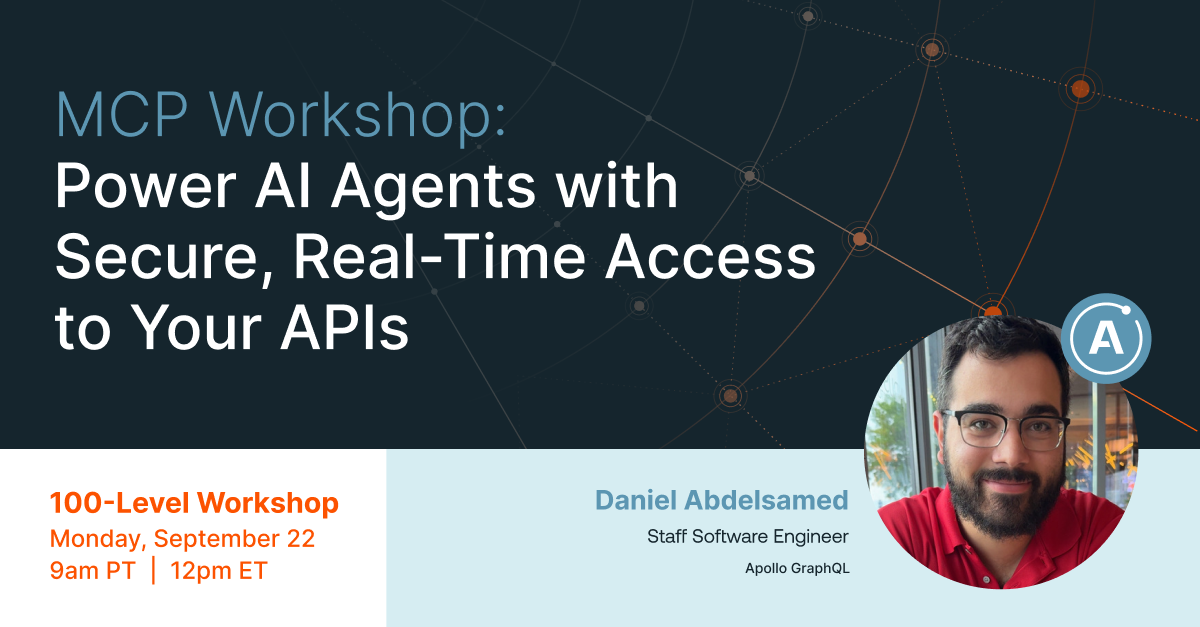 MCP Workshop:
Power AI Agents with Secure, Real-Time Access to Your APIs

A

100-Level Workshop
Monday, September 22
9am PT | 12pm ET

Daniel Abdelsamed
Staff Software Engineer
Apollo GraphQL